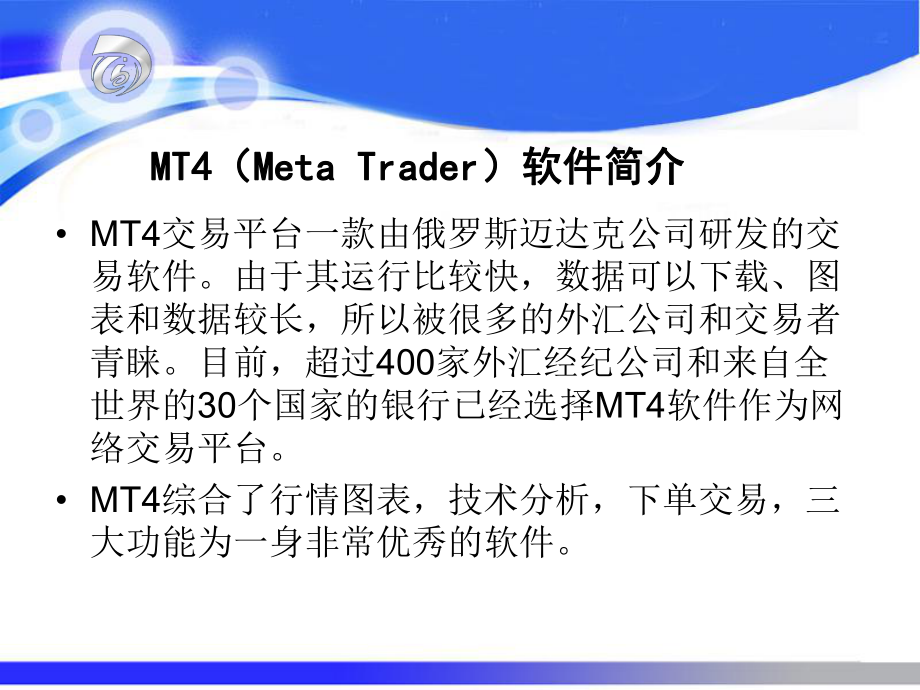 MT4（Meta Trader）软件简介

• MT4交易平台一款由俄罗斯迈达克公司研发的交易软件。由于其运行比较快，数据可以下载、图表和数据较长，所以被很多的外汇公司和交易者青睐。目前，超过400家外汇经纪公司和来自全世界的30个国家的银行已经选择MT4软件作为网络交易平台。

• MT4综合了行情图表，技术分析，下单交易，三大功能为一身非常优秀的软件。